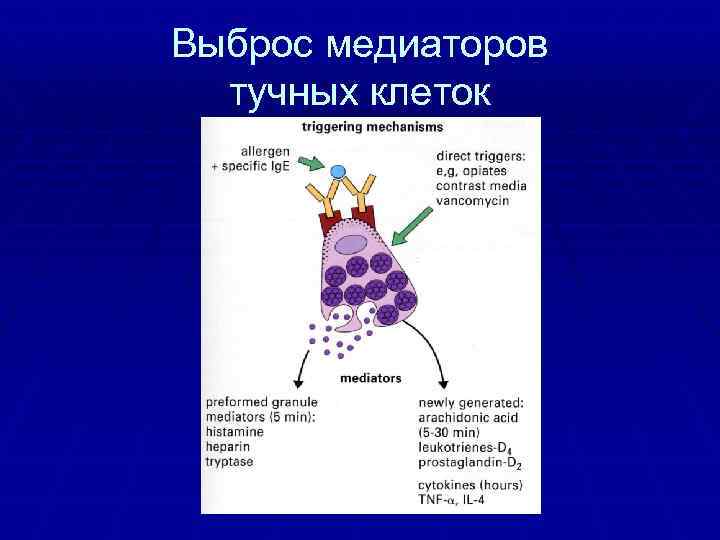 Выброс медиаторов тучных клеток

triggering mechanisms

allergen
+ specific IgE

direct triggers:
e,g, opiates
contrast media
vancomycin

mediators

preformed granule
mediators (5 min):
histamine
heparin
tryptase

newly generated:
arachidonic acid
(5-30 min)
leukotrienes-$D_4$
prostaglandin-$D_2$

cytokines (hours)
TNF-$\alpha$, IL-4